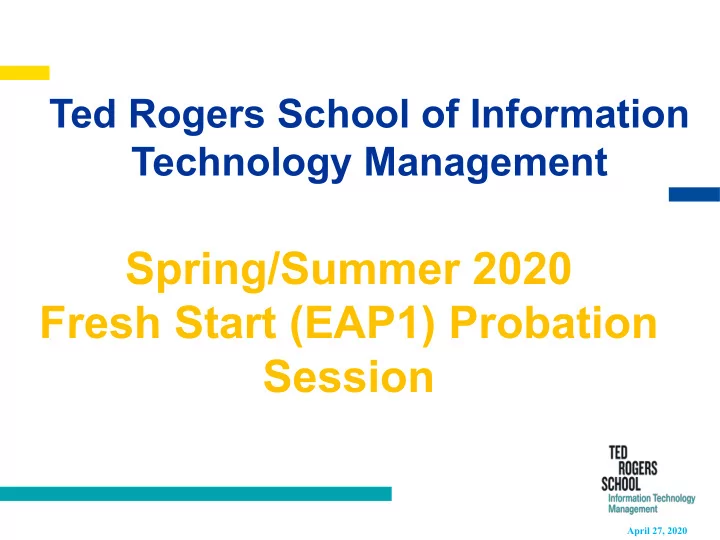 Ted Rogers School of Information Technology Management

Spring/Summer 2020
Fresh Start (EAP1) Probation Session

TED
ROGERS
SCHOOL
Information Technology
Management

April 27, 2020